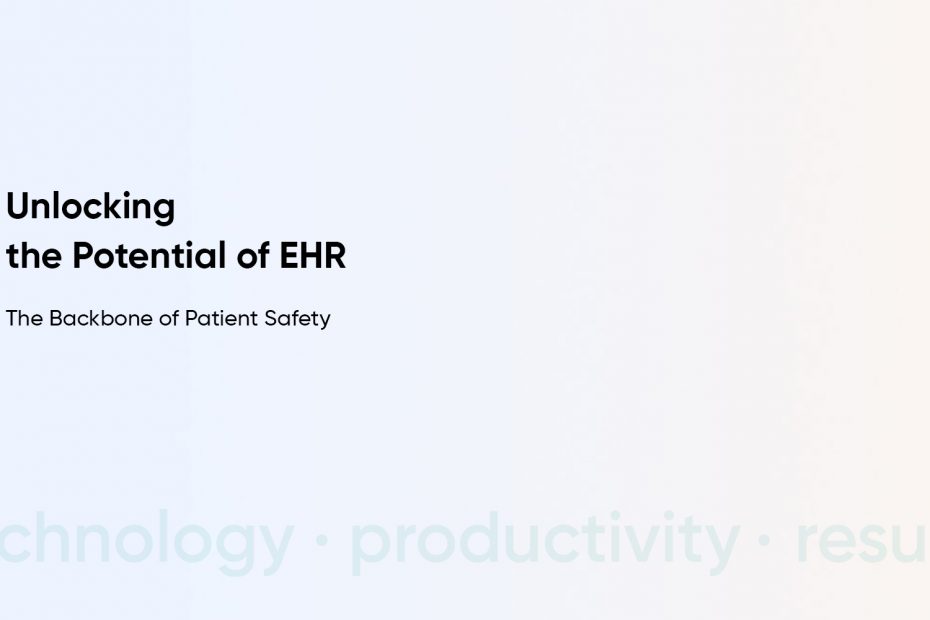 Unlocking
the Potential of EHR

The Backbone of Patient Safety

chnology · productivity · resu